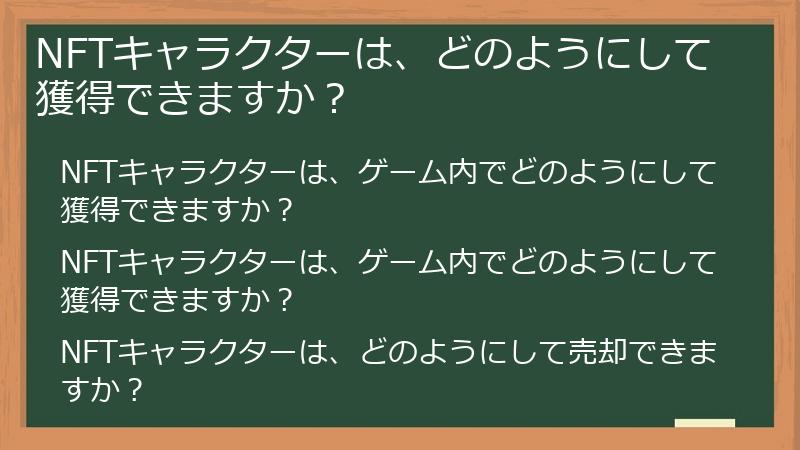 NFTキャラクターは、どのようにして獲得できますか？

NFTキャラクターは、ゲーム内でどのようにして獲得できますか？

NFTキャラクターは、ゲーム内でどのようにして獲得できますか？

NFTキャラクターは、どのようにして売却できますか？